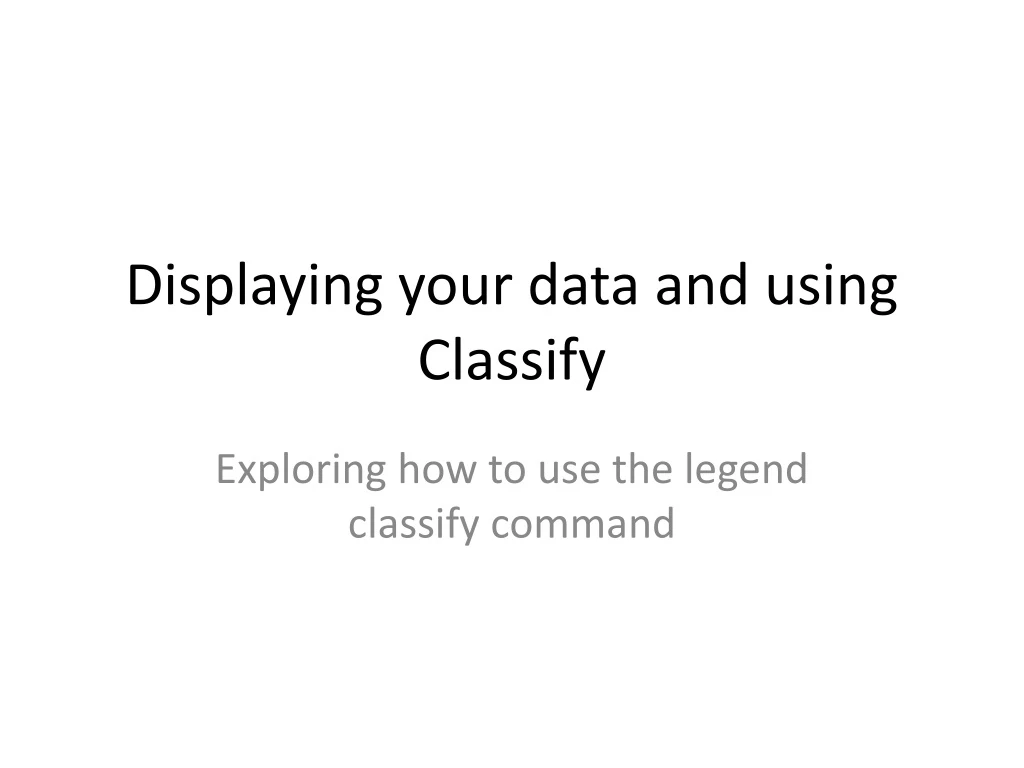 Displaying your data and using Classify

Exploring how to use the legend classify command